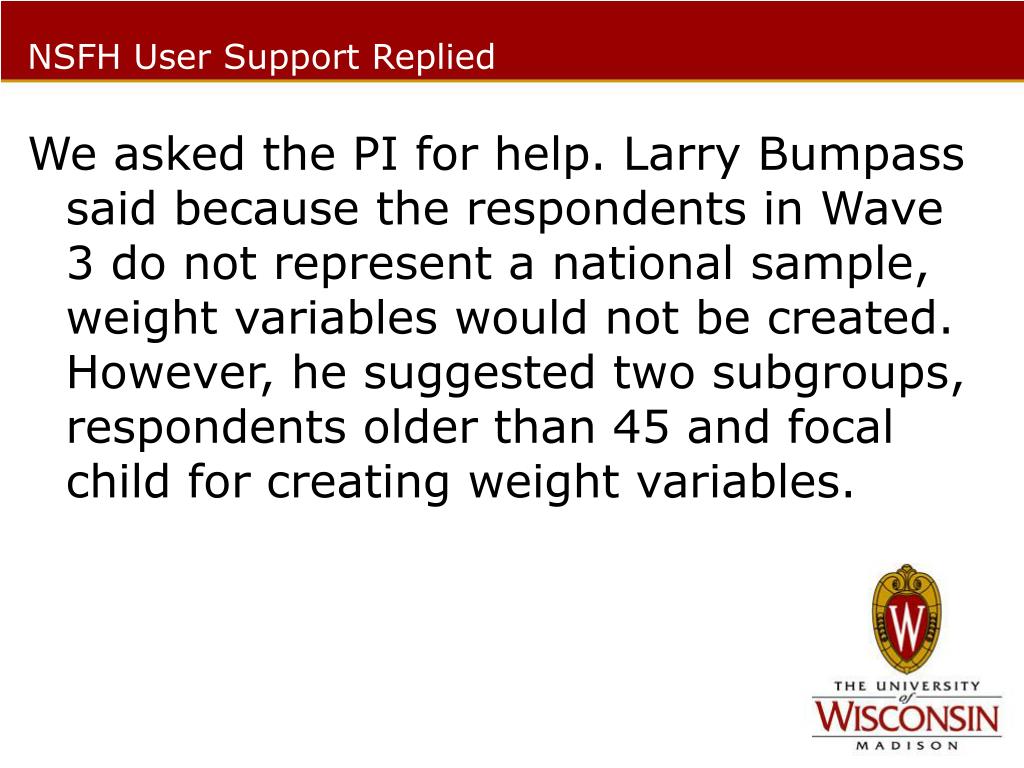 NSFH User Support Replied

We asked the PI for help. Larry Bumpass said because the respondents in Wave 3 do not represent a national sample, weight variables would not be created. However, he suggested two subgroups, respondents older than 45 and focal child for creating weight variables.

W

THE UNIVERSITY of WISCONSIN MADISON